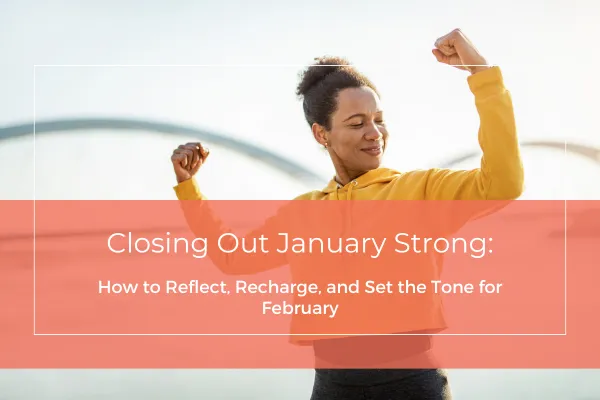 Closing Out January Strong:

How to Reflect, Recharge, and Set the Tone for February